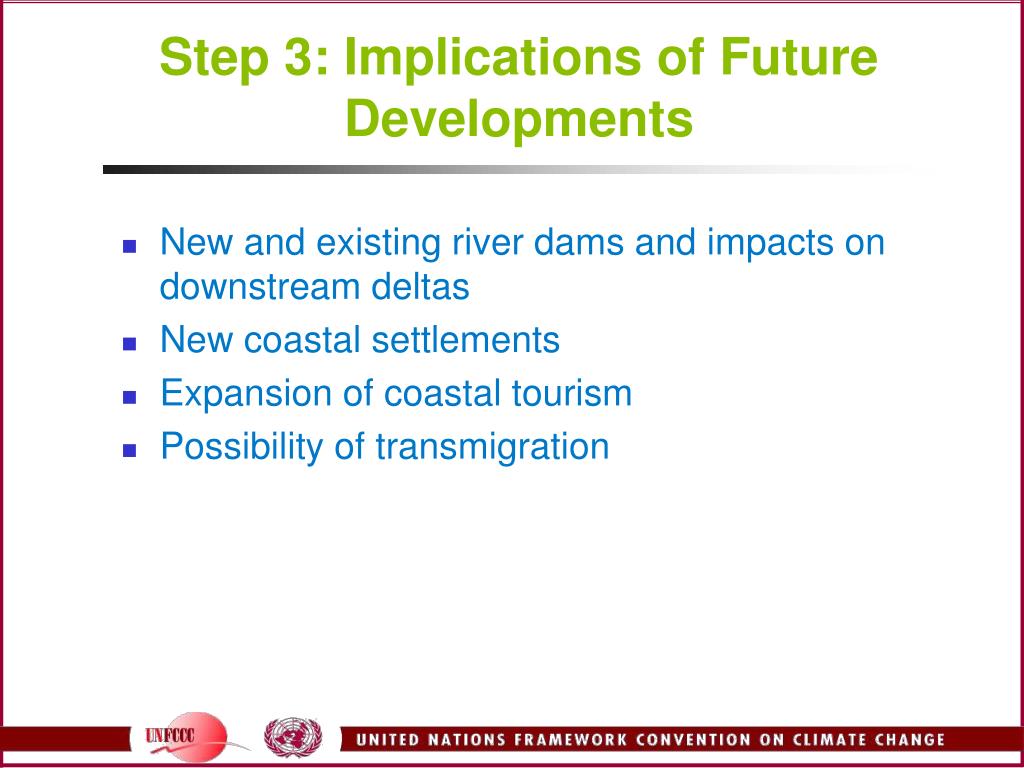 Step 3: Implications of Future Developments

- New and existing river dams and impacts on downstream deltas
- New coastal settlements
- Expansion of coastal tourism
- Possibility of transmigration

UNFCCC

UNITED NATIONS FRAMEWORK CONVENTION ON CLIMATE CHANGE